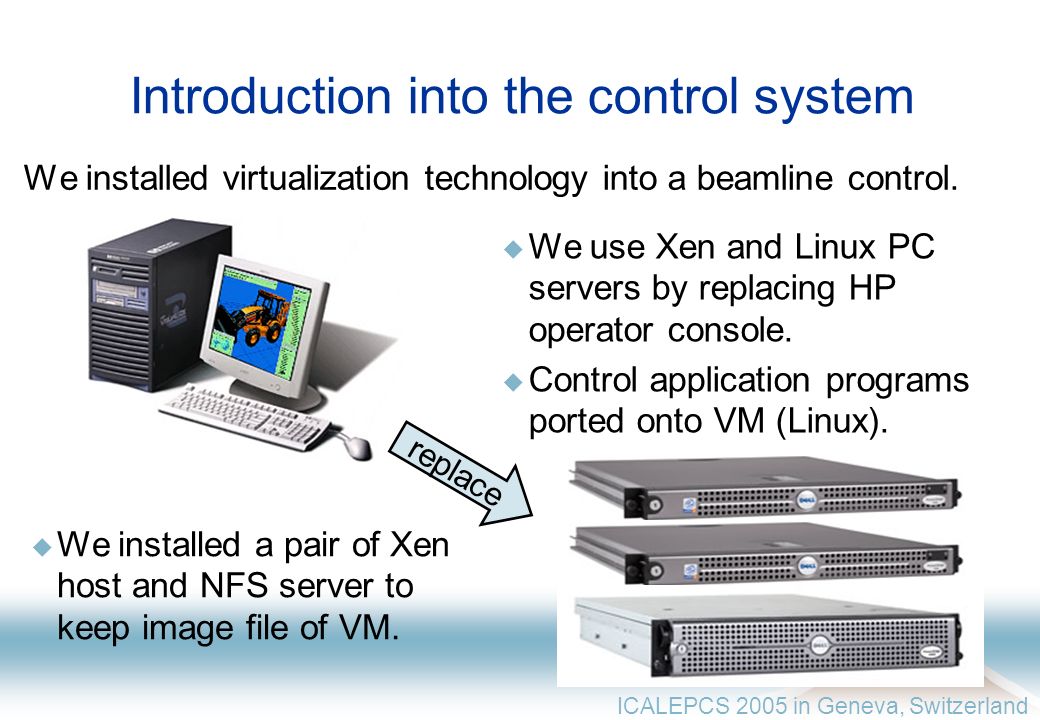 Introduction into the control system

We installed virtualization technology into a beamline control.

We use Xen and Linux PC servers by replacing HP operator console.

Control application programs ported onto VM (Linux).

replace

We installed a pair of Xen host and NFS server to keep image file of VM.

ICALEPCS 2005 in Geneva, Switzerland